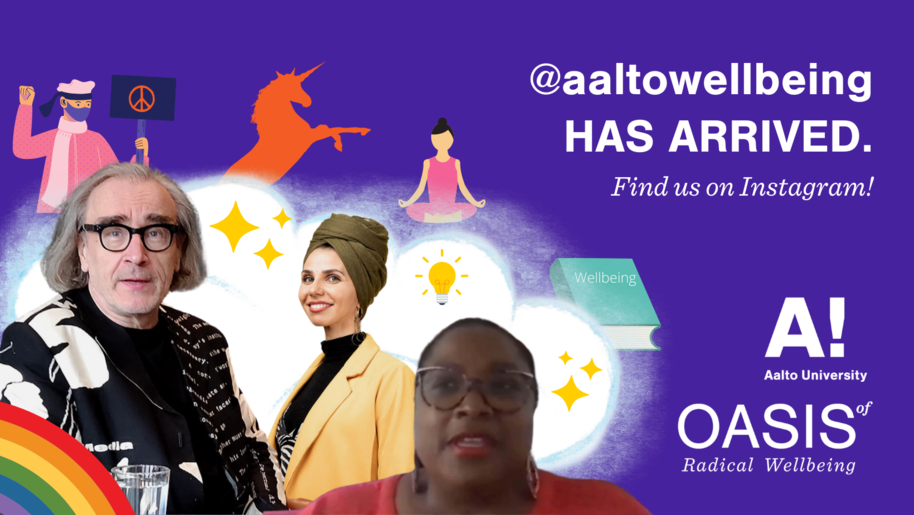 @aaltowellbeing HAS ARRIVED.

Find us on Instagram!

Wellbeing

A!
Aalto University

OASIS of
Radical Wellbeing